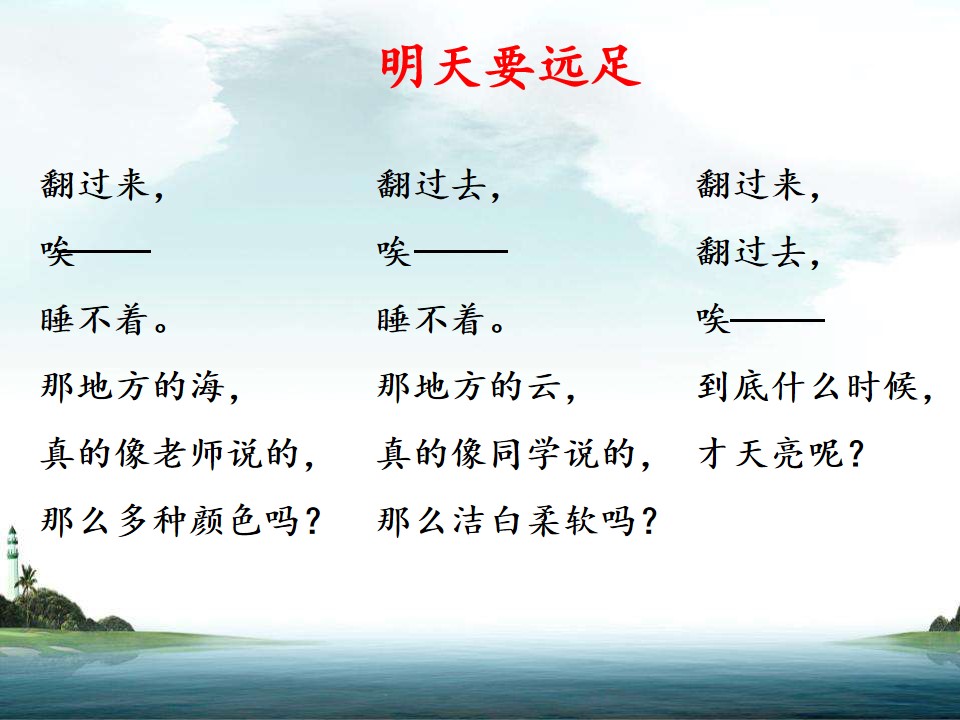 明天要远足

翻过来，
唉——
睡不着。
那地方的海，
真的像老师说的，
那么多种颜色吗？

翻过去，
唉——
睡不着。
那地方的云，
真的像同学说的，
那么洁白柔软吗？

翻过来，
翻过去，
唉——
到底什么时候，
才天亮呢？